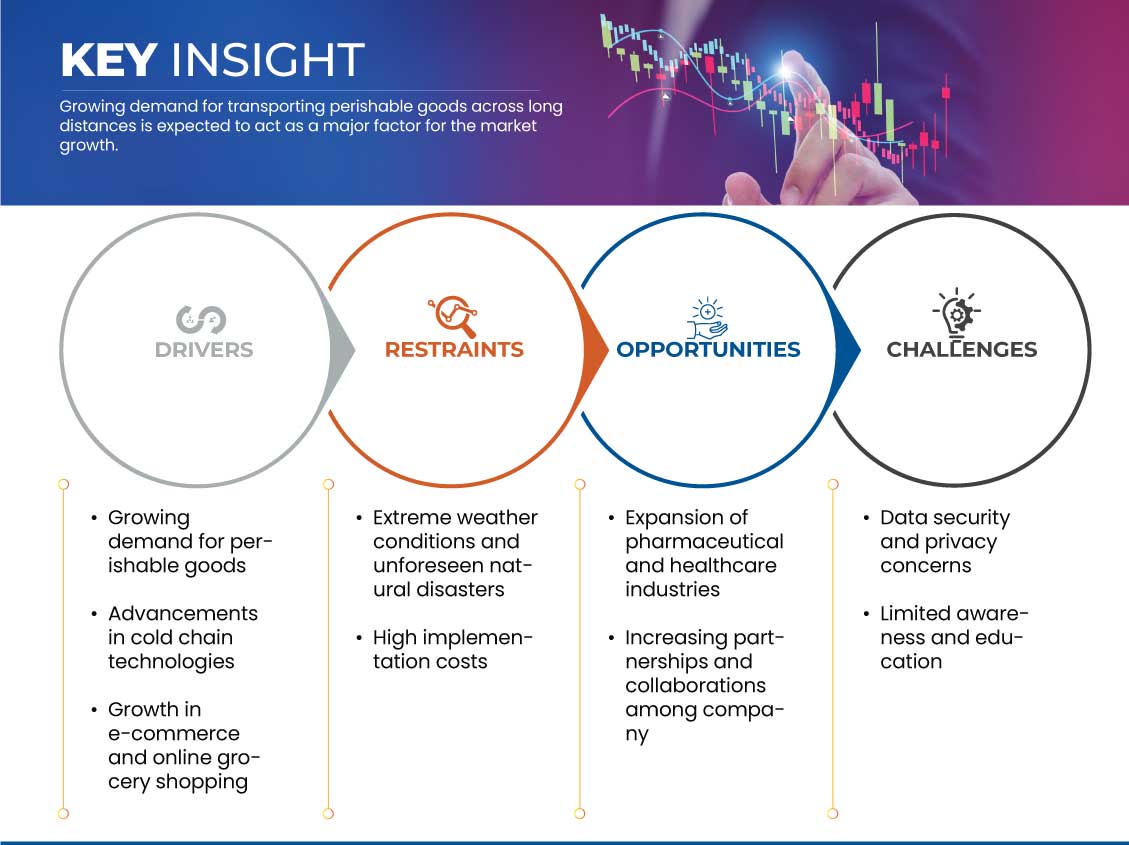 KEY INSIGHT

Growing demand for transporting perishable goods across long distances is expected to act as a major factor for the market growth.

DRIVERS

RESTRAINTS

OPPORTUNITIES

CHALLENGES

• Growing demand for perishable goods

• Advancements in cold chain technologies

• Growth in e-commerce and online grocery shopping

• Extreme weather conditions and unforeseen natural disasters

• High implementation costs

• Expansion of pharmaceutical and healthcare industries

• Increasing partnerships and collaborations among company

• Data security and privacy concerns

• Limited awareness and education